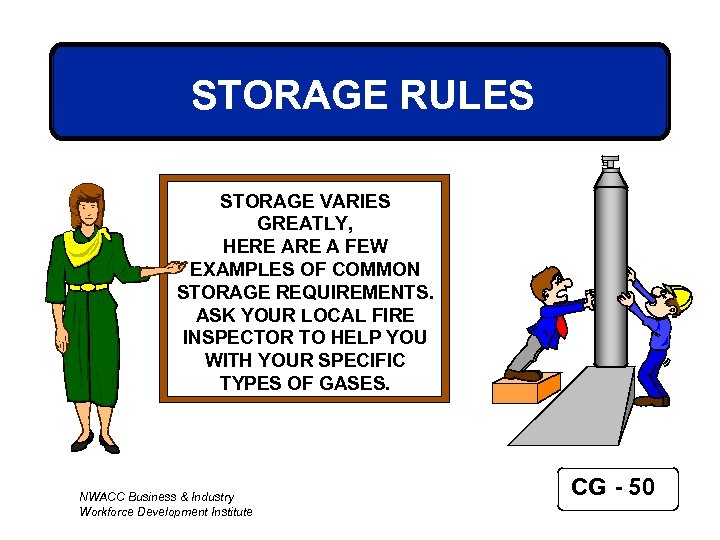 STORAGE RULES

STORAGE VARIES GREATLY, HERE ARE A FEW EXAMPLES OF COMMON STORAGE REQUIREMENTS. ASK YOUR LOCAL FIRE INSPECTOR TO HELP YOU WITH YOUR SPECIFIC TYPES OF GASES.

NWACC Business & Industry
Workforce Development Institute

CG - 50